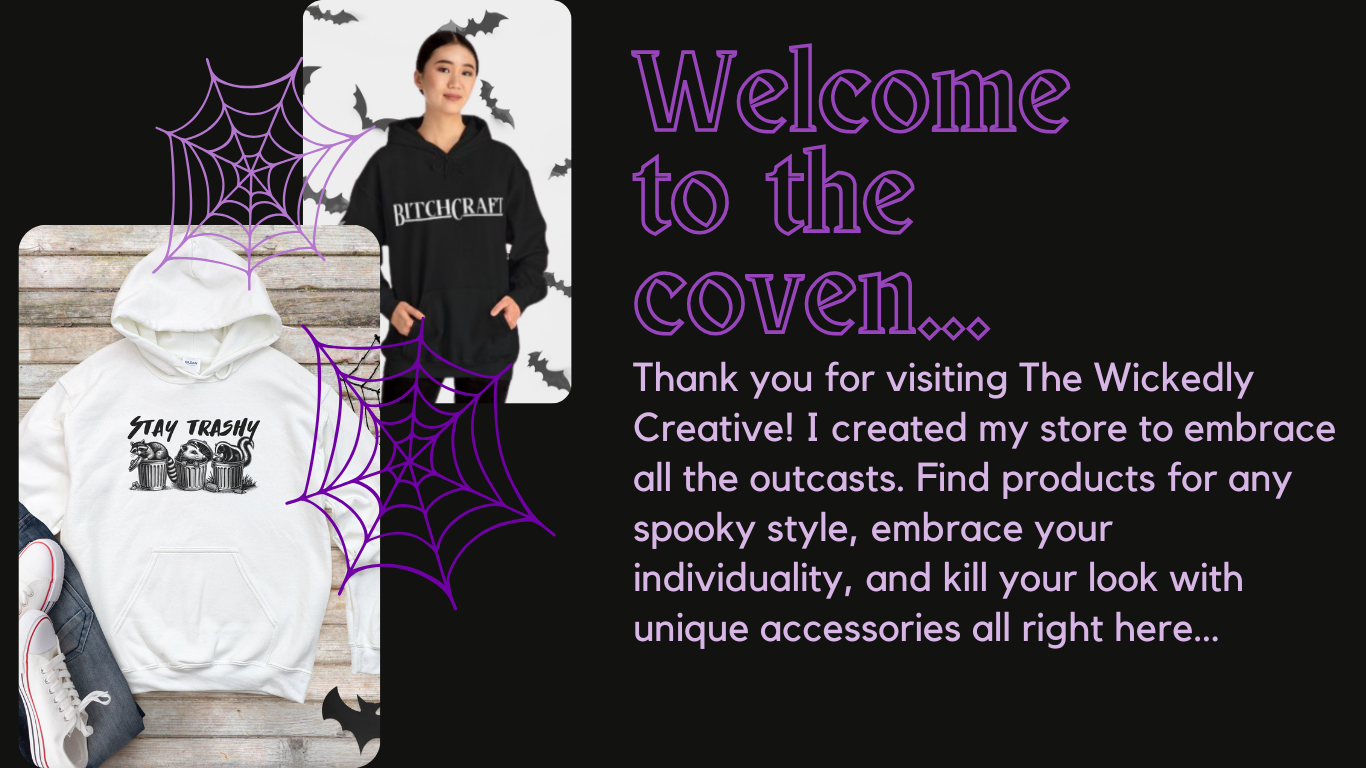 BITCHCRAFT

STAY TRASHY

Welcome to the coven...

Thank you for visiting The Wickedly Creative! I created my store to embrace all the outcasts. Find products for any spooky style, embrace your individuality, and kill your look with unique accessories all right here...